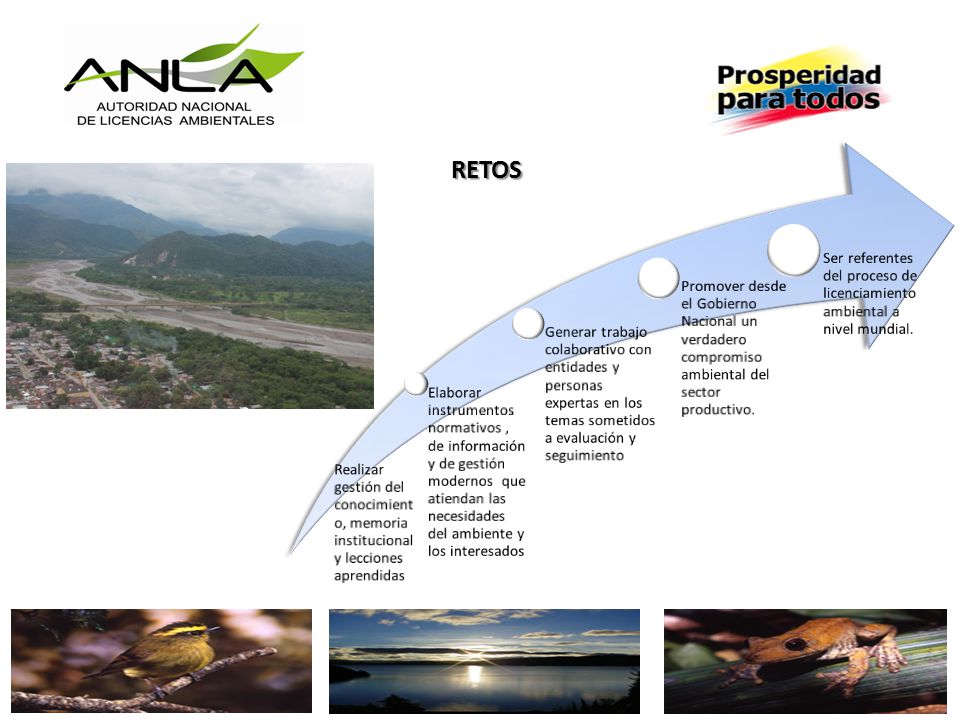 ANLA
AUTORIDAD NACIONAL
DE LICENCIAS AMBIENTALES

Prosperidad para todos

RETOS

Realizar gestión del conocimiento, memoria institucional y lecciones aprendidas

Elaborar instrumentos normativos , de información y de gestión modernos que atiendan las necesidades del ambiente y los interesados

Generar trabajo colaborativo con entidades y personas expertas en los temas sometidos a evaluación y seguimiento

Promover desde el Gobierno Nacional un verdadero compromiso ambiental del sector productivo.

Ser referentes del proceso de licenciamiento ambiental a nivel mundial.